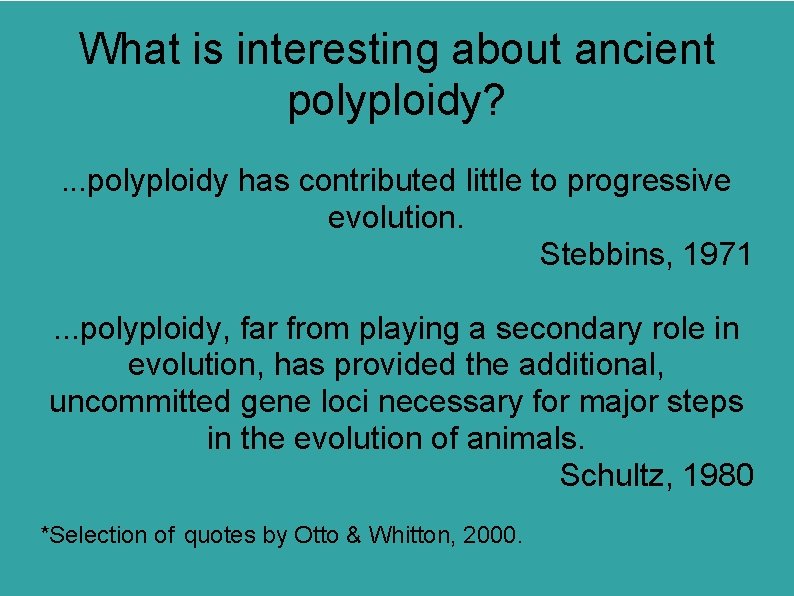 What is interesting about ancient polyploidy?

...polyploidy has contributed little to progressive evolution.

Stebbins, 1971

...polyploidy, far from playing a secondary role in evolution, has provided the additional, uncommitted gene loci necessary for major steps in the evolution of animals.

Schultz, 1980

*Selection of quotes by Otto & Whitton, 2000.